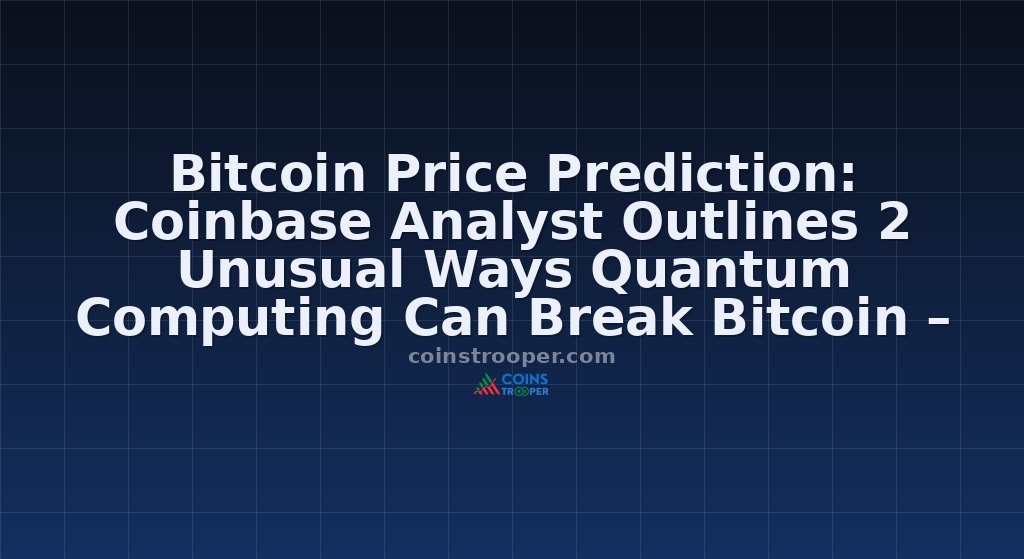 Bitcoin Price Prediction: Coinbase Analyst Outlines 2 Unusual Ways Quantum Computing Can Break Bitcoin –

coinstrooper.com

COINS TROOPER